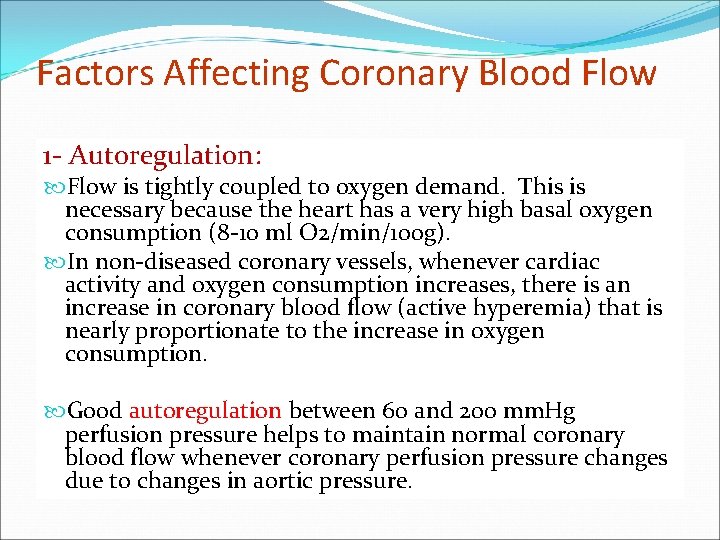 Factors Affecting Coronary Blood Flow

1- Autoregulation:

Flow is tightly coupled to oxygen demand. This is necessary because the heart has a very high basal oxygen consumption (8-10 ml O2/min/100g).

In non-diseased coronary vessels, whenever cardiac activity and oxygen consumption increases, there is an increase in coronary blood flow (active hyperemia) that is nearly proportionate to the increase in oxygen consumption.

Good autoregulation between 60 and 200 mmHg perfusion pressure helps to maintain normal coronary blood flow whenever coronary perfusion pressure changes due to changes in aortic pressure.